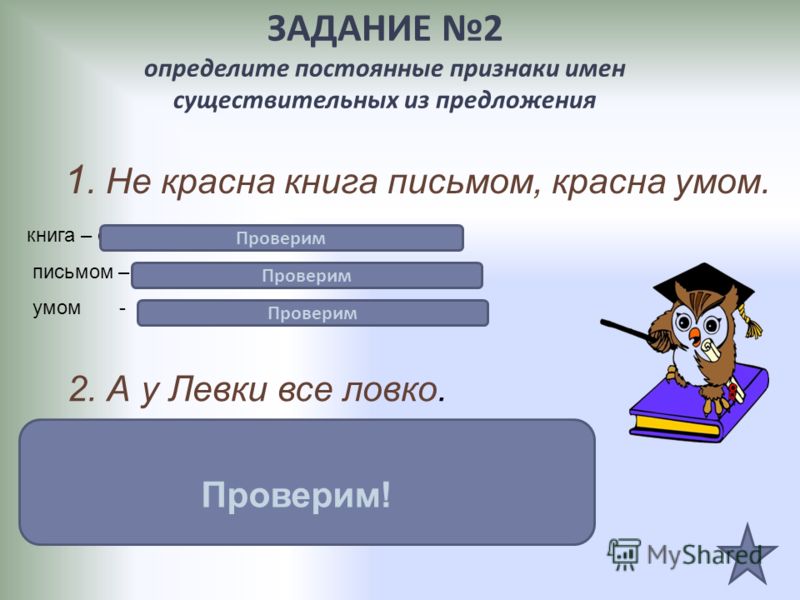 ЗАДАНИЕ №2

определите постоянные признаки имен существительных из предложения

1. Не красна книга письмом, красна умом.

книга – Проверим

письмом – Проверим

умом - Проверим

2. А у Левки все ловко.

Проверим!

MyShared